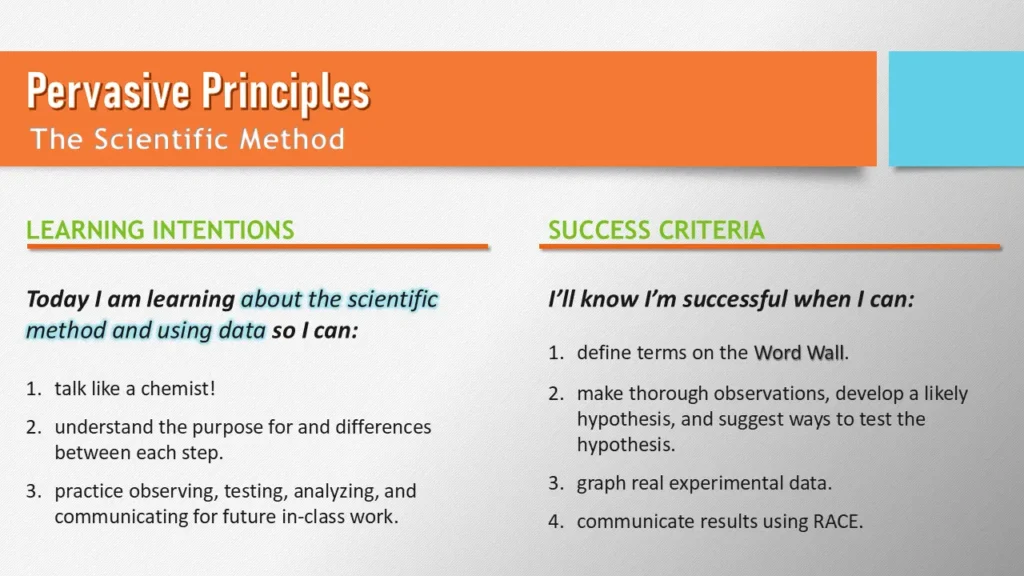 Pervasive Principles
The Scientific Method

LEARNING INTENTIONS

Today I am learning about the scientific method and using data so I can:

1. talk like a chemist!
2. understand the purpose for and differences between each step.
3. practice observing, testing, analyzing, and communicating for future in-class work.

SUCCESS CRITERIA

I'll know I'm successful when I can:

1. define terms on the Word Wall.
2. make thorough observations, develop a likely hypothesis, and suggest ways to test the hypothesis.
3. graph real experimental data.
4. communicate results using RACE.